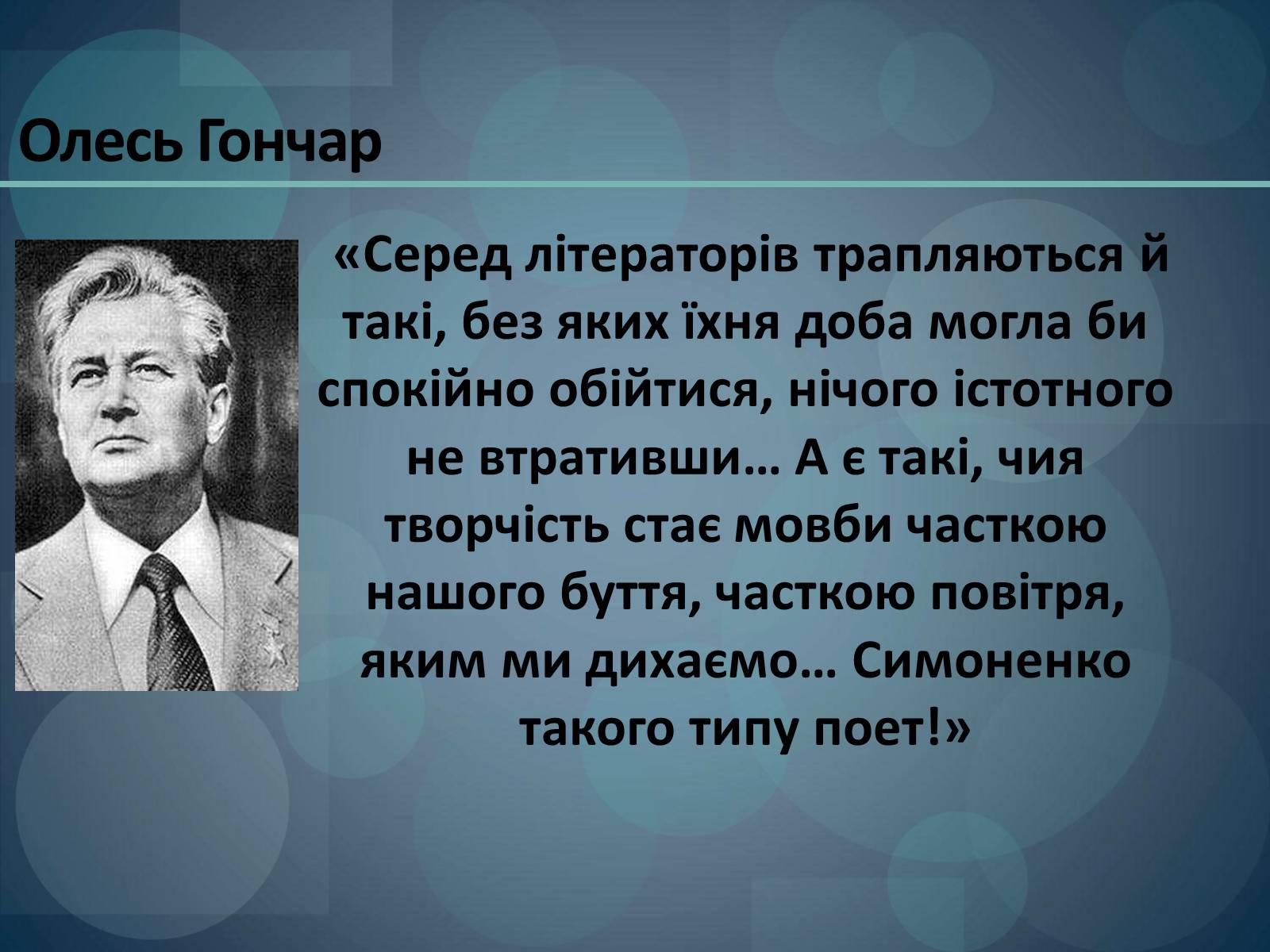 Олесь Гончар

«Серед літераторів трапляються й такі, без яких їхня доба могла би спокійно обійтися, нічого істотного не втративши… А є такі, чия творчість стає мовби часткою нашого буття, часткою повітря, яким ми дихаємо… Симоненко такого типу поет!»